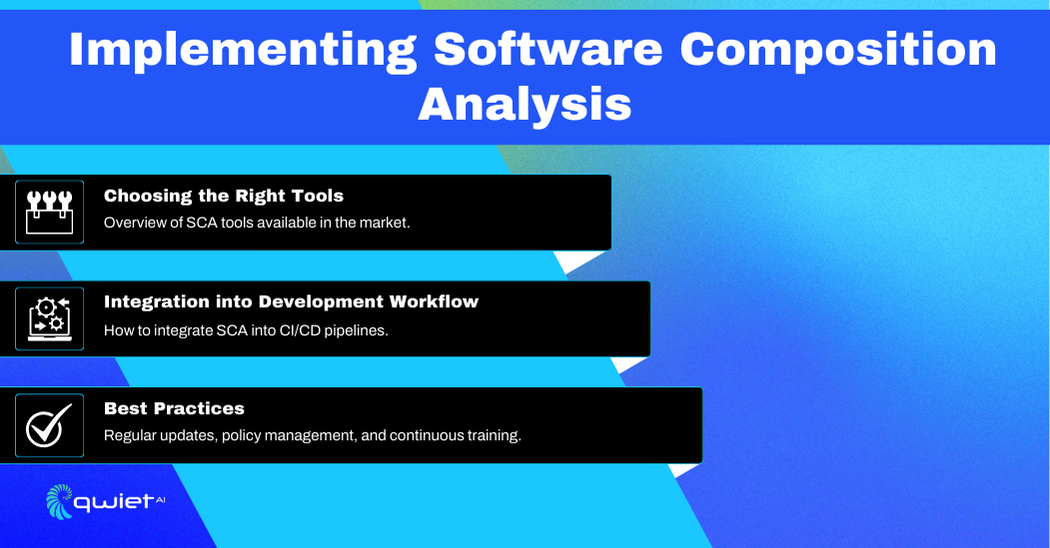 Implementing Software Composition Analysis

Choosing the Right Tools
Overview of SCA tools available in the market.

Integration into Development Workflow
How to integrate SCA into CI/CD pipelines.

Best Practices
Regular updates, policy management, and continuous training.

qwiet AI